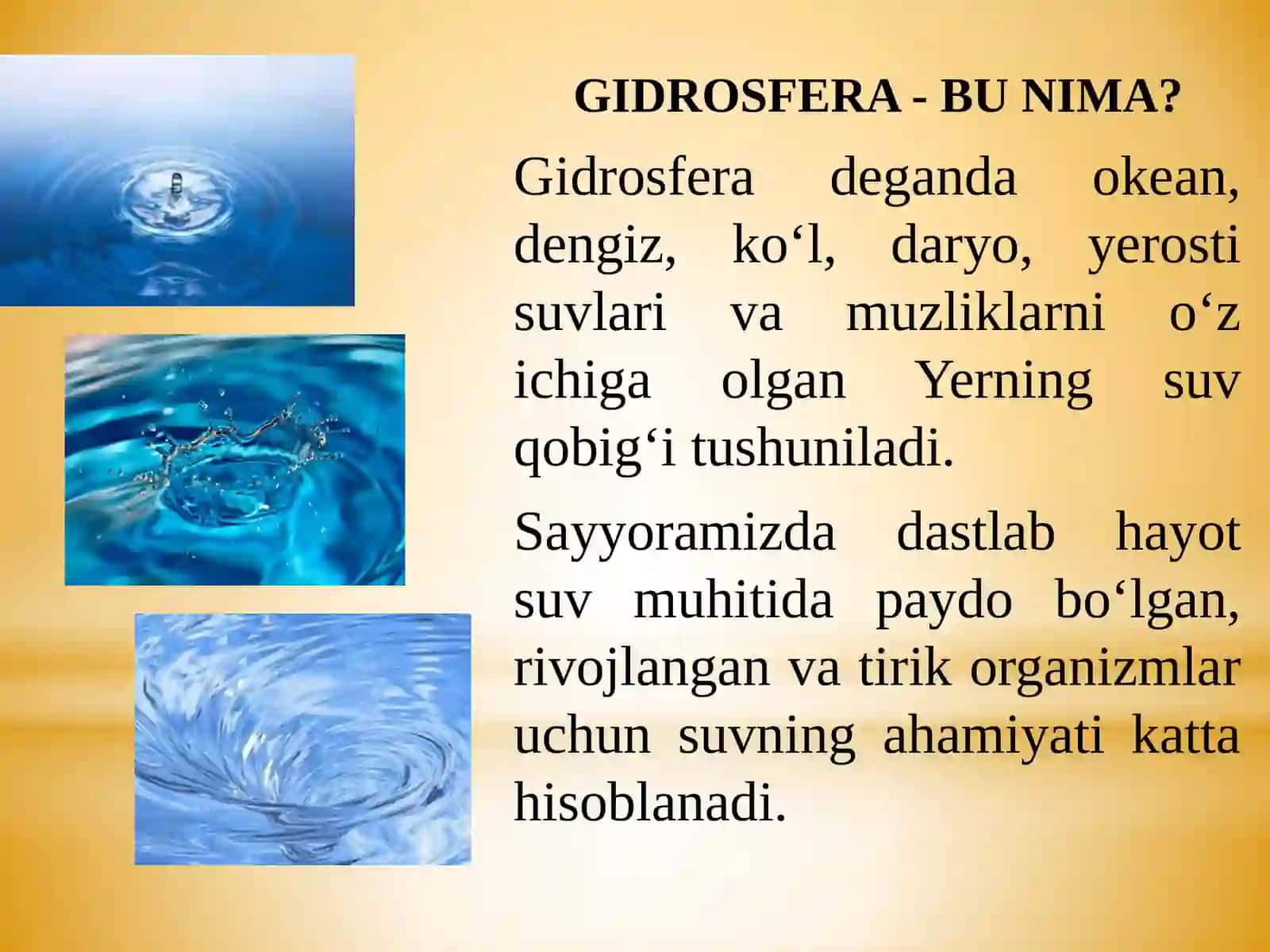 GIDROSFERA - BU NIMA?

Gidrosfera deganda okean, dengiz, ko‘l, daryo, yerosti suvlari va muzliklarni o‘z ichiga olgan Yerning suv qobig‘i tushuniladi.

Sayyoramizda dastlab hayot suv muhitida paydo bo‘lgan, rivojlangan va tirik organizmlar uchun suvning ahamiyati katta hisoblanadi.